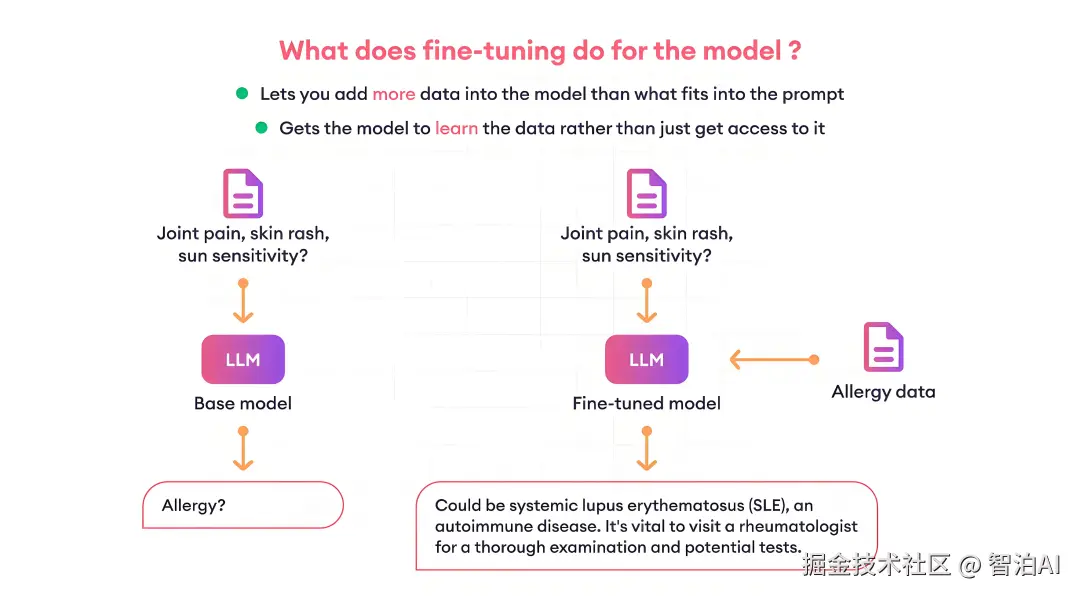 What does fine-tuning do for the model ?

Lets you add more data into the model than what fits into the prompt

Gets the model to learn the data rather than just get access to it

Joint pain, skin rash, sun sensitivity?

LLM

Base model

Allergy?

Joint pain, skin rash, sun sensitivity?

LLM

Fine-tuned model

Allergy data

Could be systemic lupus erythematosus (SLE), an autoimmune disease. It's vital to visit a rheumatologist for a thorough examination and potential tests.

掘金技术社区 @ 智泊AI